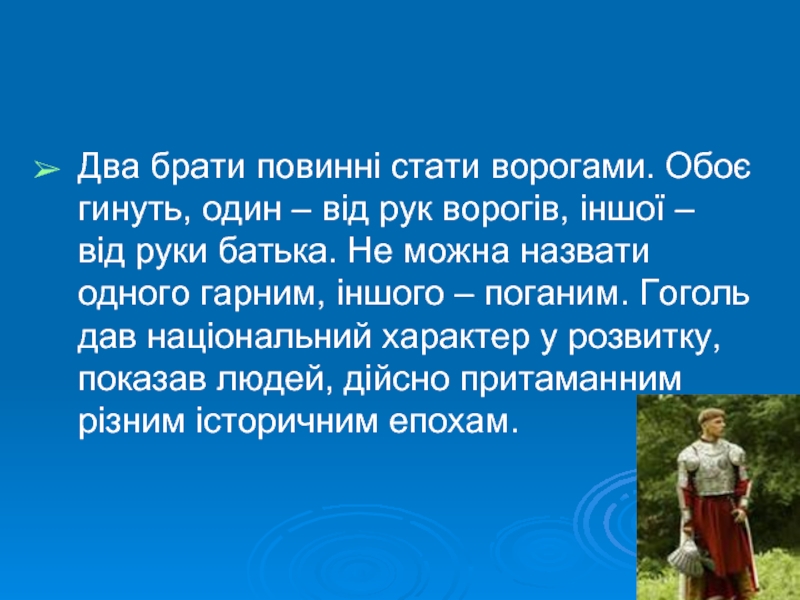 ➢ Два брати повинні стати ворогами. Обоє гинуть, один – від рук ворогів, іншої – від руки батька. Не можна назвати одного гарним, іншого – поганим. Гоголь дав національний характер у розвитку, показав людей, дійсно притаманним різним історичним епохам.